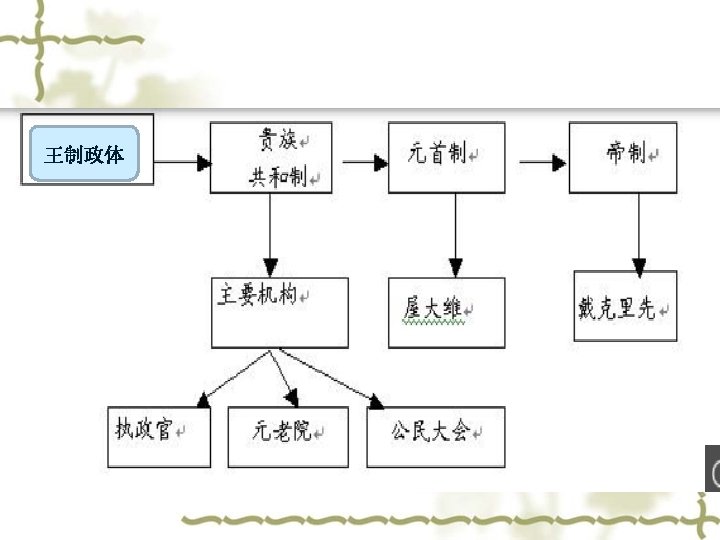 王制政体

贵族
共和制

元首制

帝制

主要机构

屋大维

戴克里先

执政官

元老院

公民大会